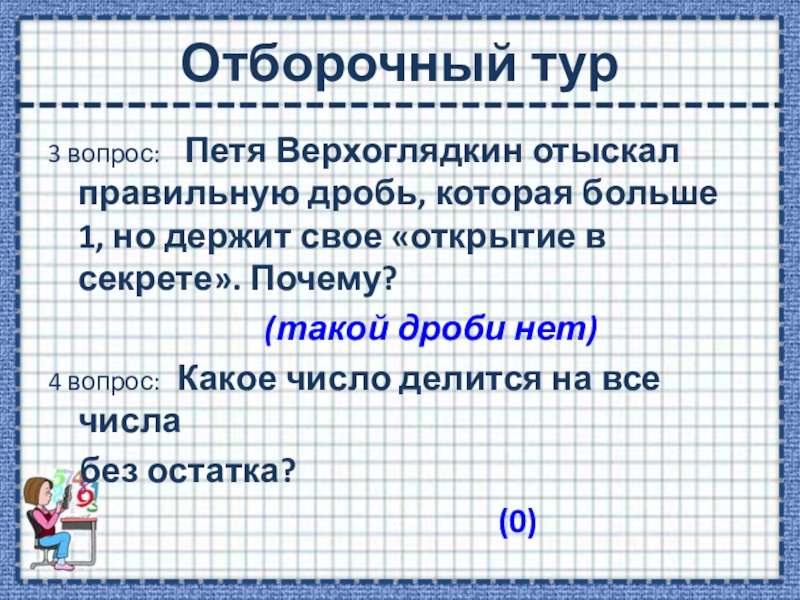 Отборочный тур

3 вопрос: Петя Верхоглядкин отыскал правильную дробь, которая больше 1, но держит свое «открытие в секрете». Почему?

(такой дроби нет)

4 вопрос: Какое число делится на все числа

без остатка?

(0)